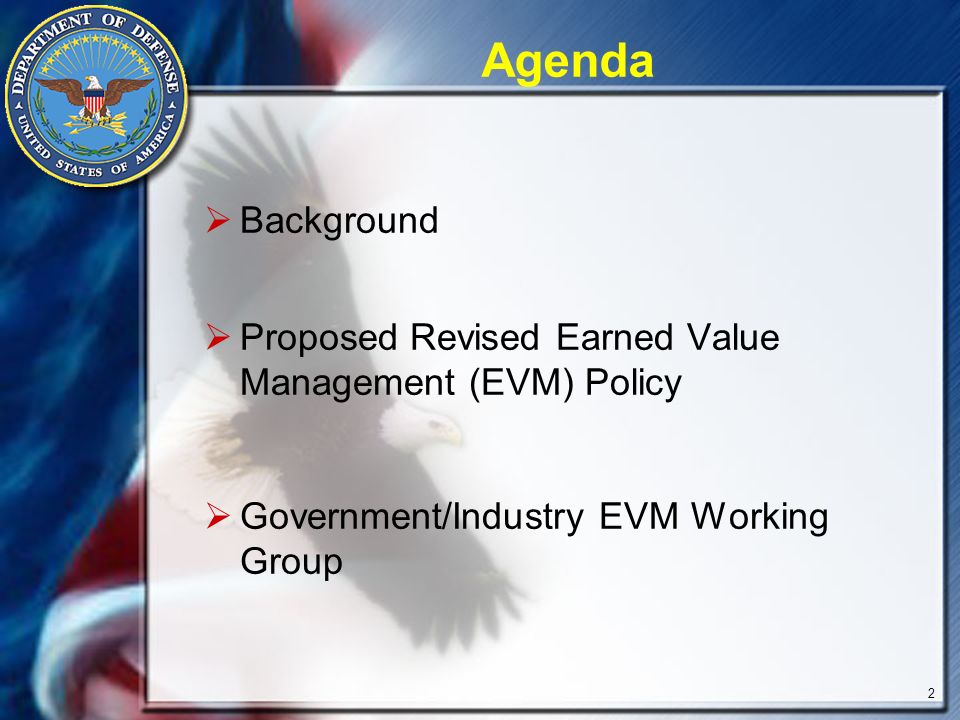 DEPARTMENT OF DEFENSE
UNITED STATES OF AMERICA

Agenda

➢ Background

➢ Proposed Revised Earned Value Management (EVM) Policy

➢ Government/Industry EVM Working Group

2